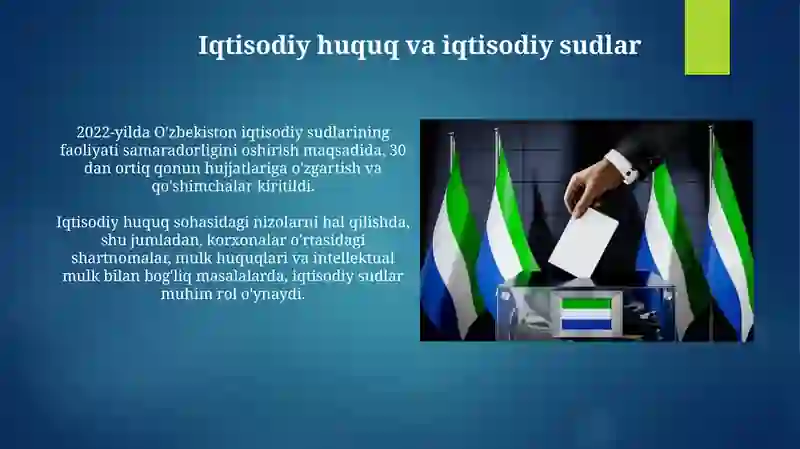 Iqtisodiy huquq va iqtisodiy sudlar

2022-yilda O'zbekiston iqtisodiy sudlarining faoliyati samaradorligini oshirish maqsadida, 30 dan ortiq qonun hujjatlariga o'zgartish va qo'shimchalar kiritildi.

Iqtisodiy huquq sohasidagi nizolarni hal qilishda, shu jumladan, korxonalar o'rtasidagi shartnomalar, mulk huquqlari va intellektual mulk bilan bog'liq masalalarda, iqtisodiy sudlar muhim rol o'ynaydi.